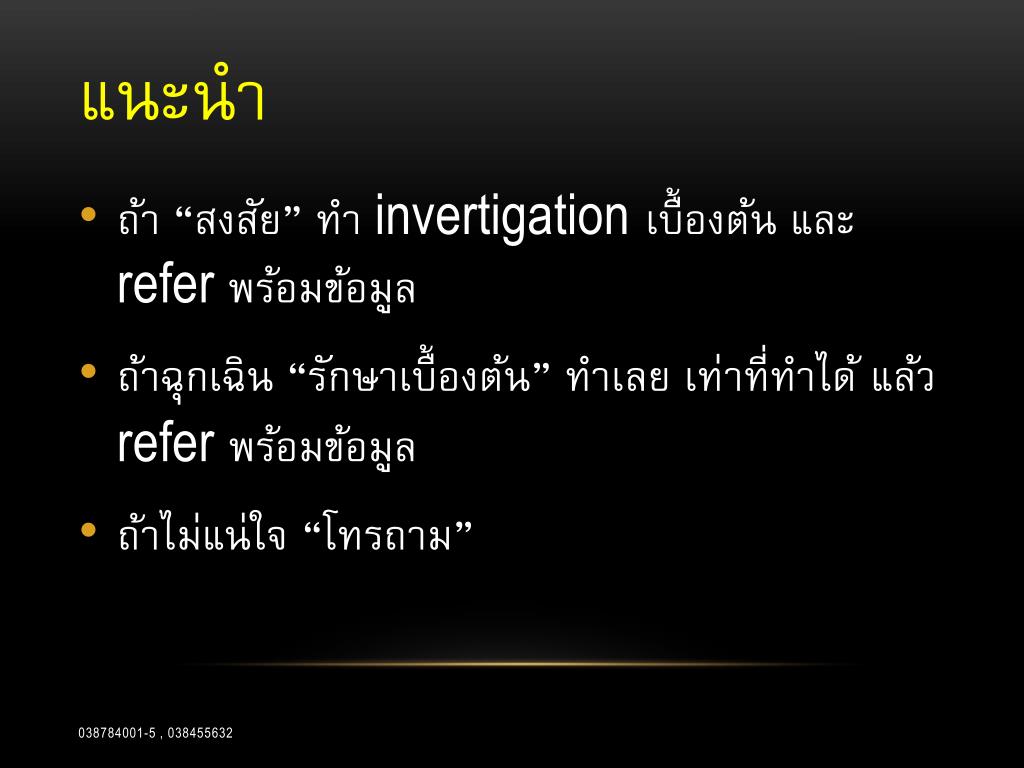 แนะนำ

• ถ้า “สงสัย” ทำ invertigation เบื้องต้น และ refer พร้อมข้อมูล

• ถ้าฉุกเฉิน “รักษาเบื้องต้น” ทำเลย เท่าที่ทำได้ แล้ว refer พร้อมข้อมูล

• ถ้าไม่แน่ใจ “โทรถาม”

038784001-5 , 038455632